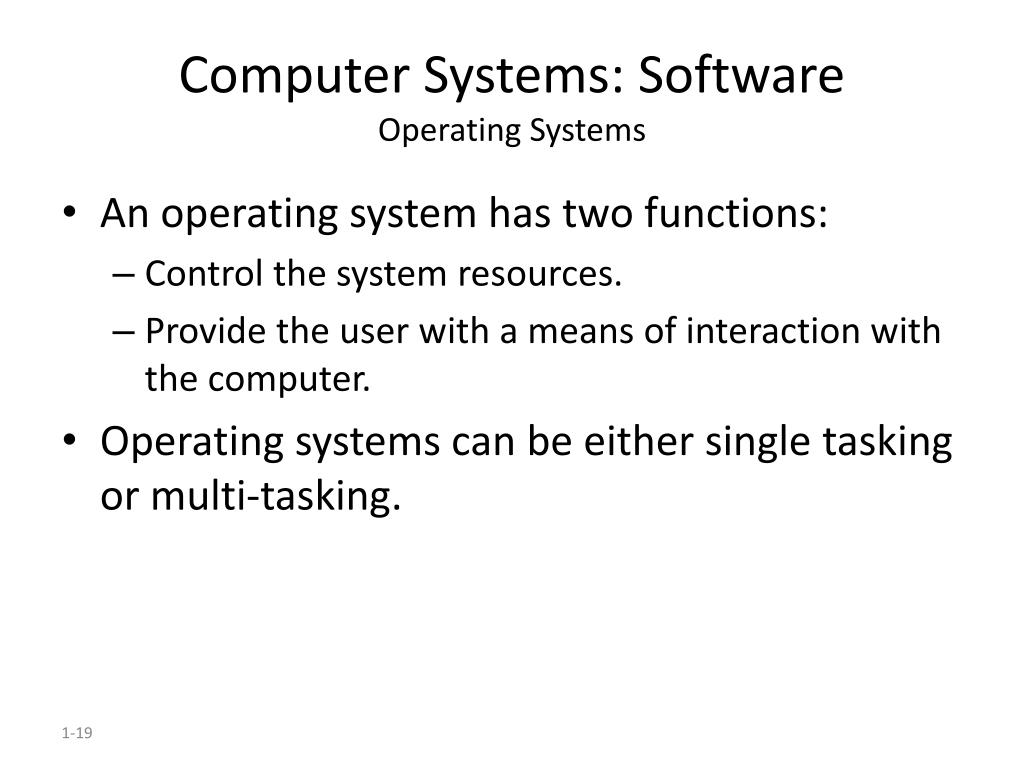 Computer Systems: Software
Operating Systems

• An operating system has two functions:
– Control the system resources.
– Provide the user with a means of interaction with the computer.
• Operating systems can be either single tasking or multi-tasking.

1-19